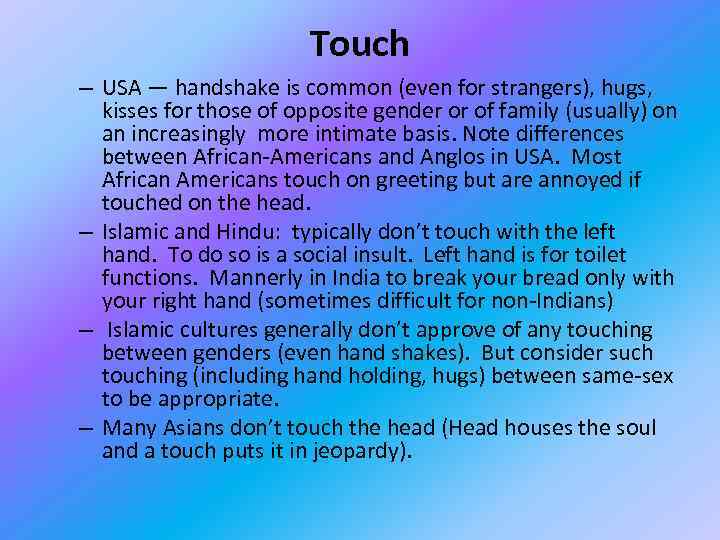 Touch

– USA — handshake is common (even for strangers), hugs, kisses for those of opposite gender or of family (usually) on an increasingly more intimate basis. Note differences between African-Americans and Anglos in USA. Most African Americans touch on greeting but are annoyed if touched on the head.

– Islamic and Hindu: typically don't touch with the left hand. To do so is a social insult. Left hand is for toilet functions. Mannerly in India to break your bread only with your right hand (sometimes difficult for non-Indians)

– Islamic cultures generally don't approve of any touching between genders (even hand shakes). But consider such touching (including hand holding, hugs) between same-sex to be appropriate.

– Many Asians don't touch the head (Head houses the soul and a touch puts it in jeopardy).